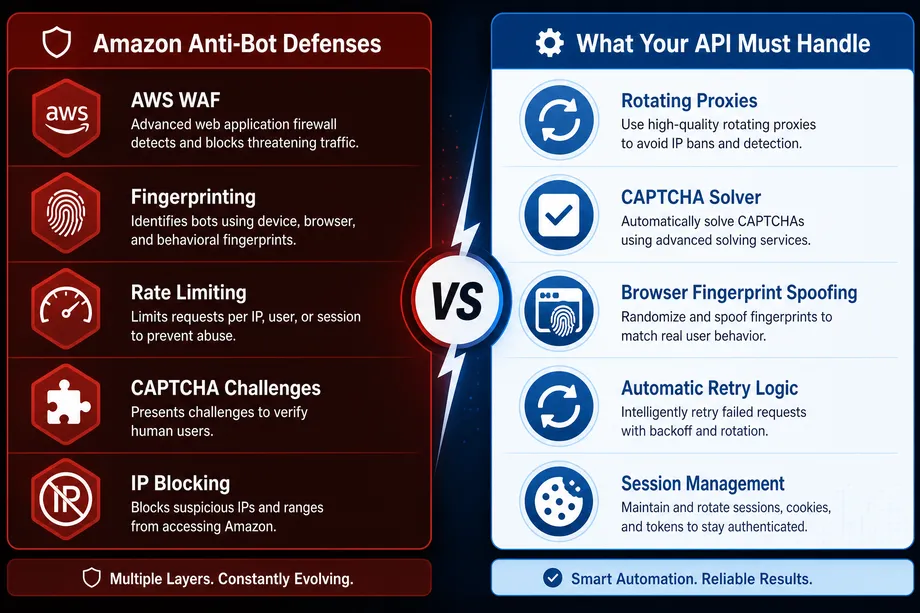 Amazon Anti-Bot Defenses

aws

AWS WAF
Advanced web application firewall detects and blocks threatening traffic.

Fingerprinting
Identifies bots using device, browser, and behavioral fingerprints.

Rate Limiting
Limits requests per IP, user, or session to prevent abuse.

CAPTCHA Challenges
Presents challenges to verify human users.

IP

IP Blocking
Blocks suspicious IPs and ranges from accessing Amazon.

Multiple Layers. Constantly Evolving.

VS

What Your API Must Handle

Rotating Proxies
Use high-quality rotating proxies to avoid IP bans and detection.

CAPTCHA Solver
Automatically solve CAPTCHAs using advanced solving services.

Browser Fingerprint Spoofing
Randomize and spoof fingerprints to match real user behavior.

Automatic Retry Logic
Intelligently retry failed requests with backoff and rotation.

Session Management
Maintain and rotate sessions, cookies, and tokens to stay authenticated.

Smart Automation. Reliable Results.